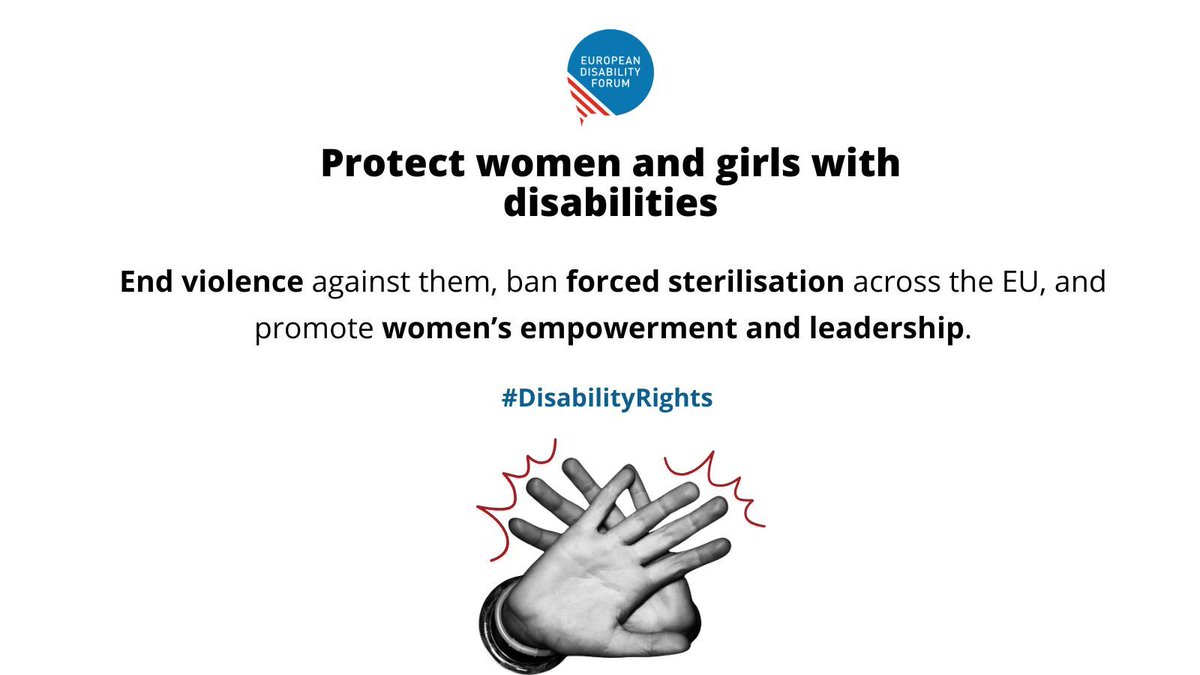 EUROPEAN DISABILITY FORUM

Protect women and girls with disabilities

End violence against them, ban forced sterilisation across the EU, and promote women's empowerment and leadership.

#DisabilityRights